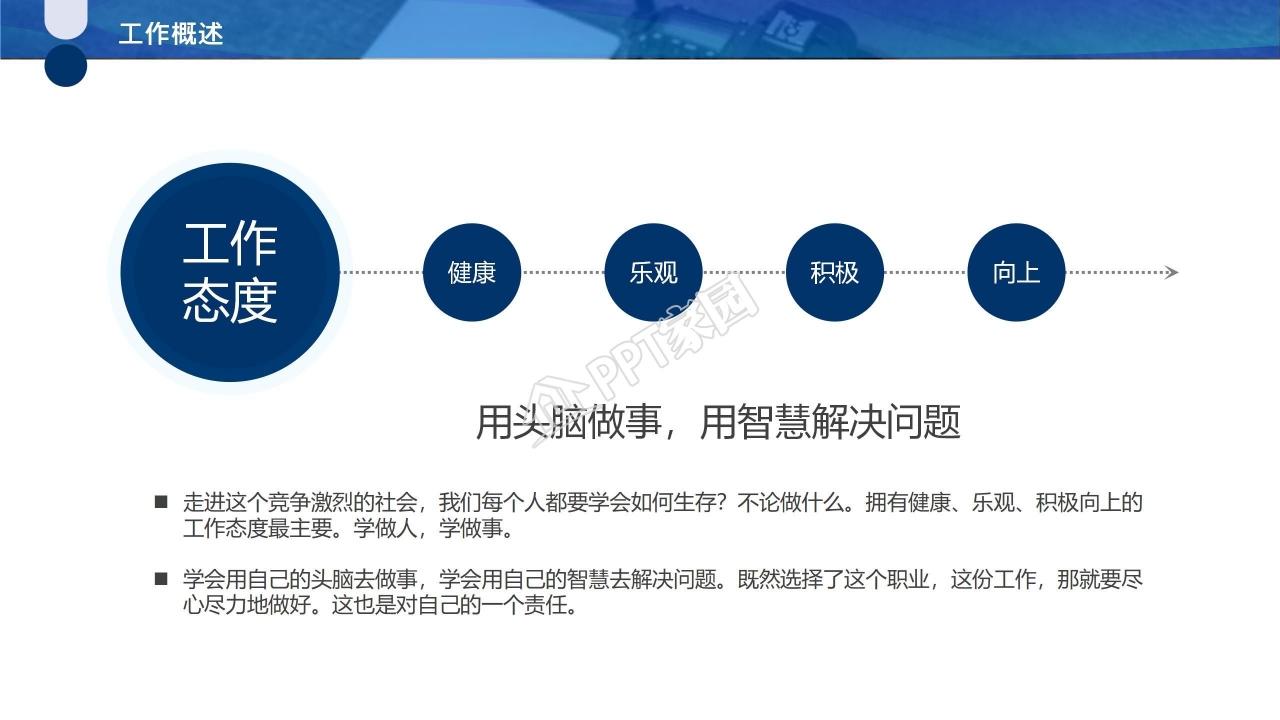 工作概述

工作态度

健康

乐观

积极

向上

PPT家园

用头脑做事，用智慧解决问题

■ 走进这个竞争激烈的社会，我们每个人都要学会如何生存？不论做什么。拥有健康、乐观、积极向上的工作态度最主要。学做人，学做事。

■ 学会用自己的头脑去做事，学会用自己的智慧去解决问题。既然选择了这个职业，这份工作，那就要尽心尽力地做好。这也是对自己的一个责任。